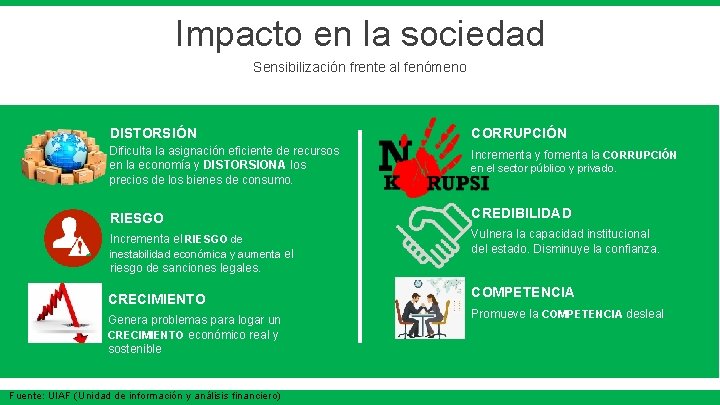 Impacto en la sociedad

Sensibilización frente al fenómeno

DISTORSIÓN

Dificulta la asignación eficiente de recursos en la economía y DISTORSIONA los precios de los bienes de consumo.

RIESGO

Incrementa el RIESGO de inestabilidad económica y aumenta el riesgo de sanciones legales.

CRECIMIENTO

Genera problemas para logar un CRECIMIENTO económico real y sostenible

NO KORUPSI

CORRUPCIÓN

Incrementa y fomenta la CORRUPCIÓN en el sector público y privado.

CREDIBILIDAD

Vulnera la capacidad institucional del estado. Disminuye la confianza.

COMPETENCIA

Promueve la COMPETENCIA desleal

Fuente: UIAF (Unidad de información y análisis financiero)